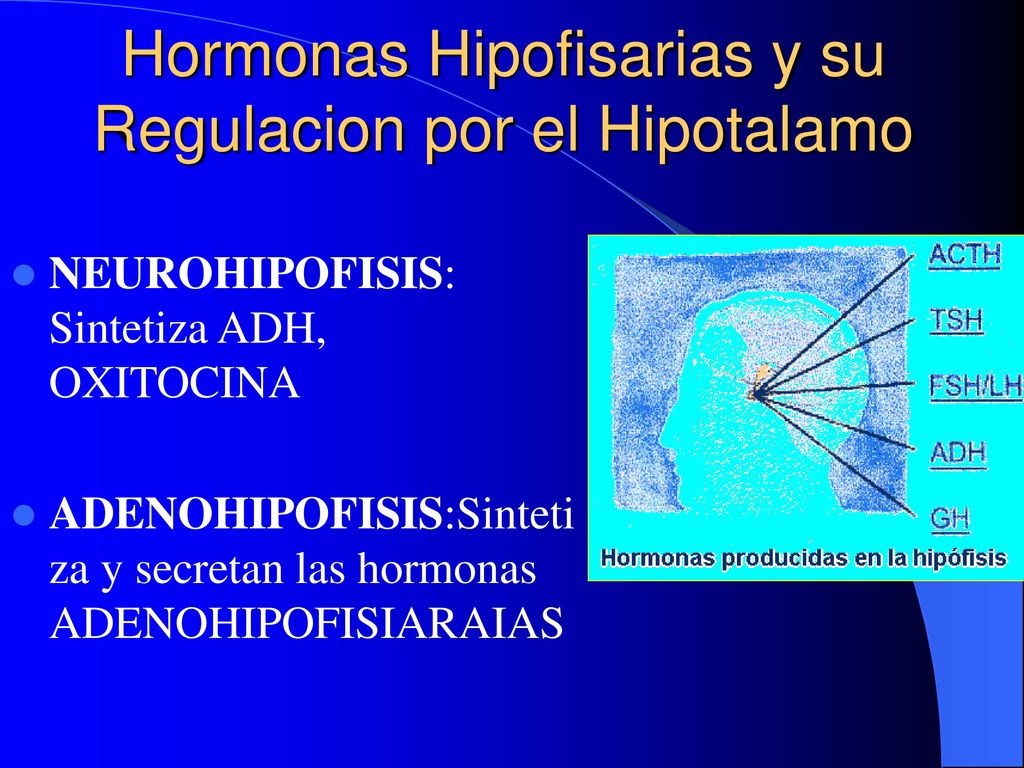 Hormonas Hipofisarias y su Regulacion por el Hipotalamo

NEUROHIPOFISIS: Sintetiza ADH, OXITOCINA

ADENOHIPOFISIS:Sintetiza y secretan las hormonas ADENOHIPOFISIARAIAS

ACTH
TSH
FSH/LH
ADH
GH
Hormonas producidas en la hipófisis